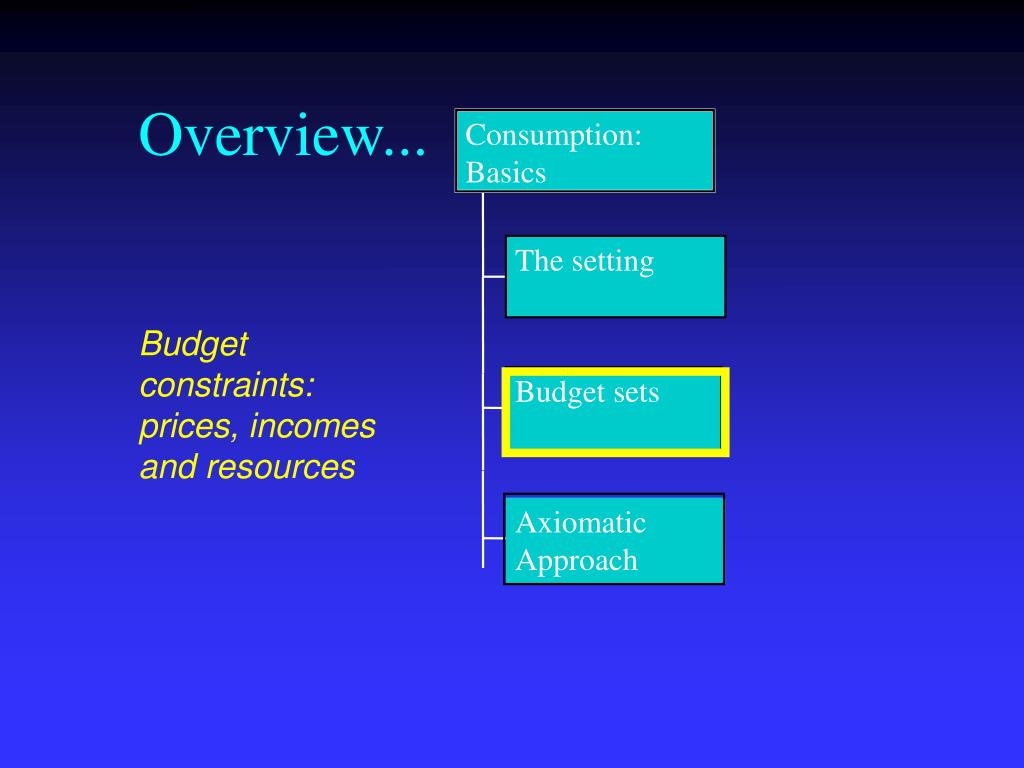 Overview...

Consumption: Basics

The setting

Budget sets

Axiomatic Approach

Budget constraints: prices, incomes and resources